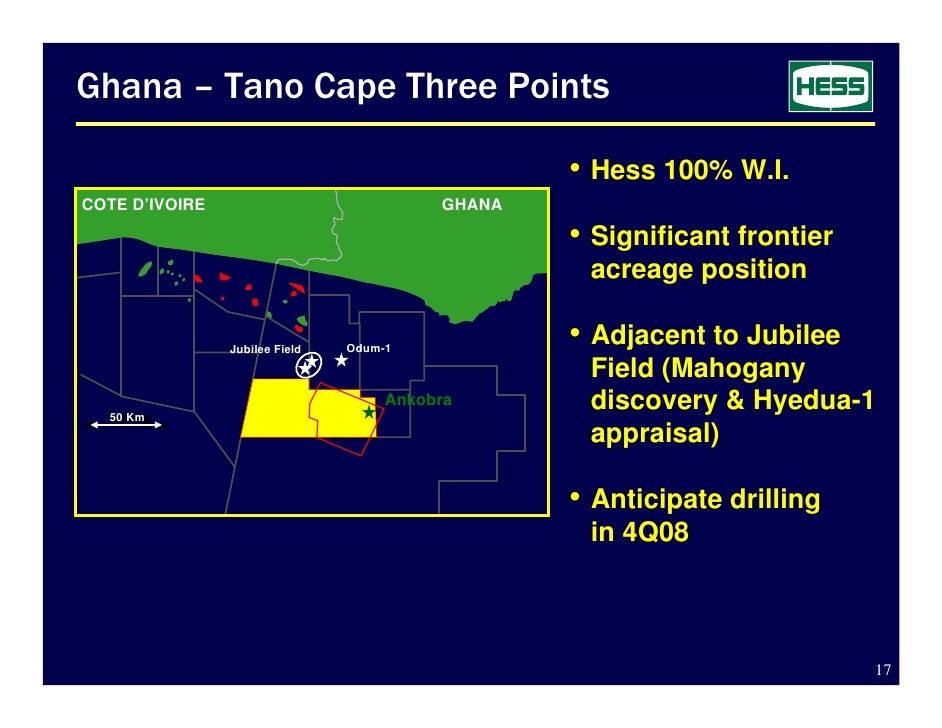 Ghana – Tano Cape Three Points

HESS

COTE D'IVOIRE

GHANA

Jubilee Field

Odum-1

Ankobra

50 Km

• Hess 100% W.I.

• Significant frontier acreage position

• Adjacent to Jubilee Field (Mahogany discovery & Hyedua-1 appraisal)

• Anticipate drilling in 4Q08

17